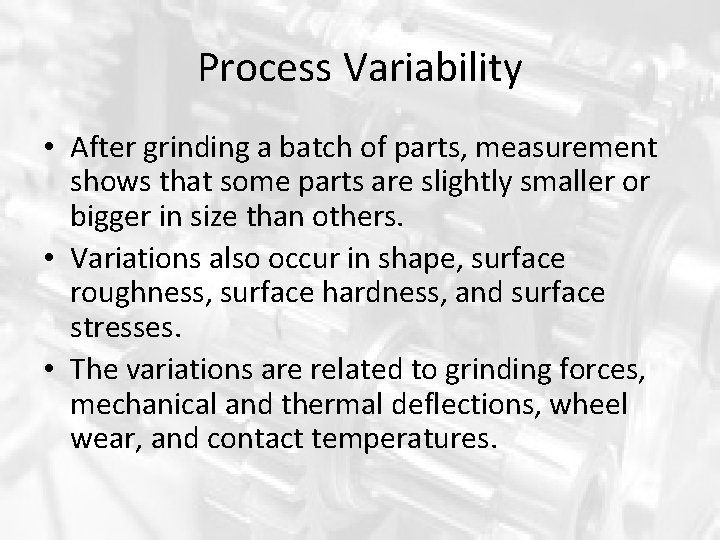 Process Variability

• After grinding a batch of parts, measurement shows that some parts are slightly smaller or bigger in size than others.
• Variations also occur in shape, surface roughness, surface hardness, and surface stresses.
• The variations are related to grinding forces, mechanical and thermal deflections, wheel wear, and contact temperatures.